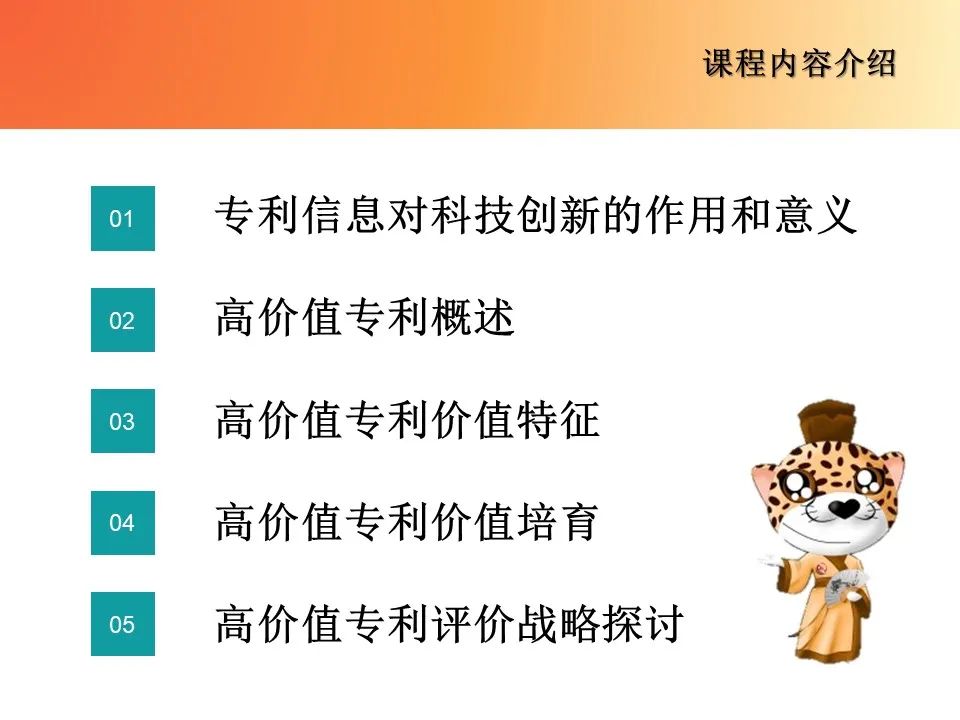 课程内容介绍

01 专利信息对科技创新的作用和意义

02 高价值专利概述

03 高价值专利价值特征

04 高价值专利价值培育

05 高价值专利评价战略探讨